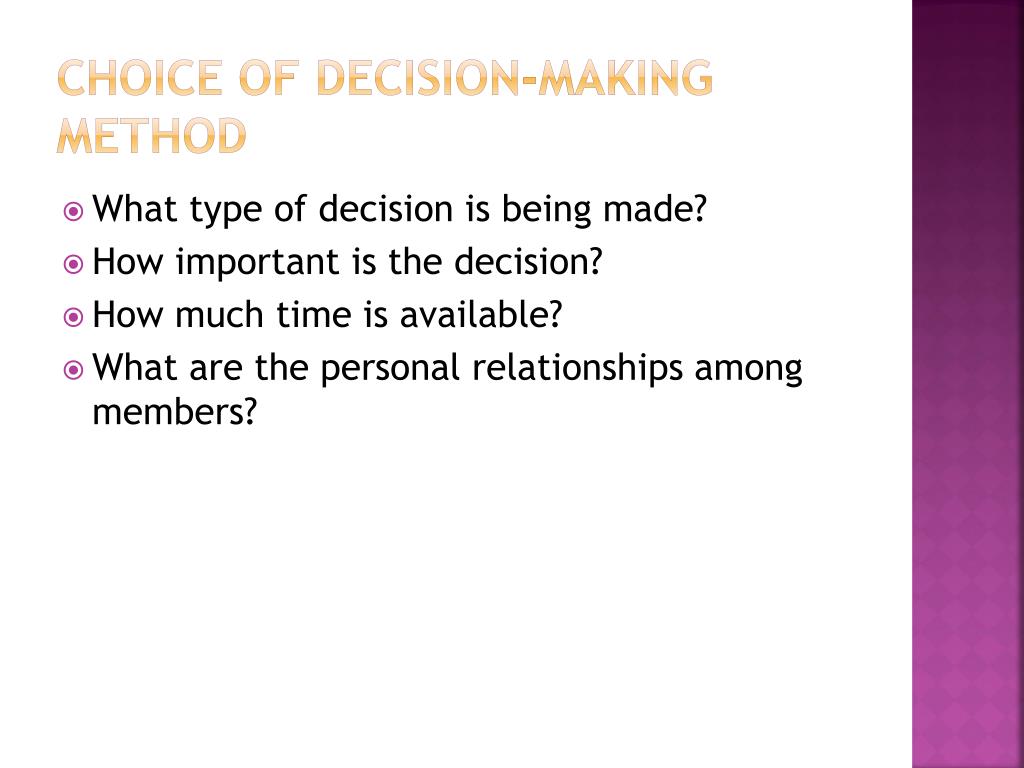 CHOICE OF DECISION-MAKING METHOD

What type of decision is being made?
How important is the decision?
How much time is available?
What are the personal relationships among members?